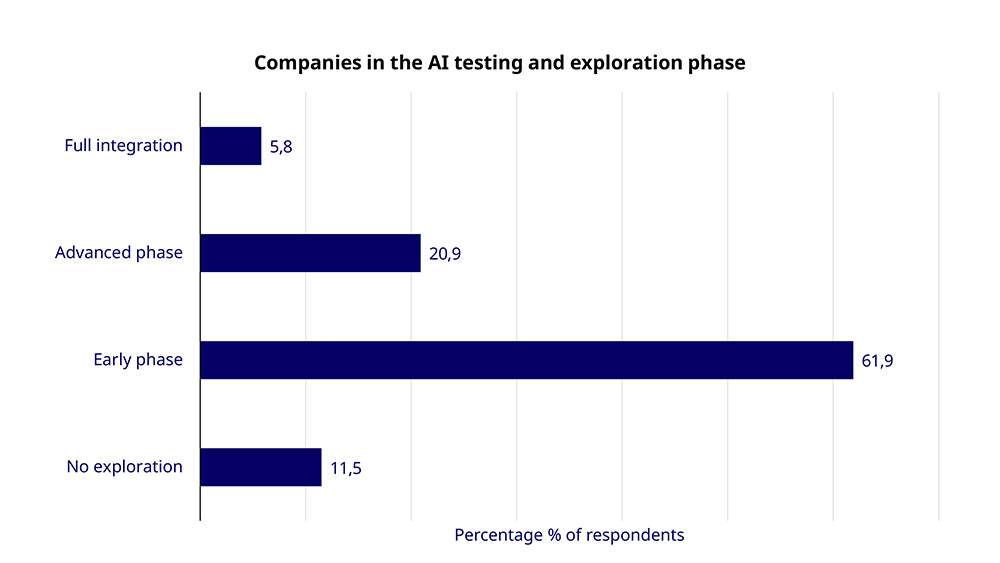 Companies in the AI testing and exploration phase

Full integration
5,8

Advanced phase
20,9

Early phase
61,9

No exploration
11,5

Percentage % of respondents